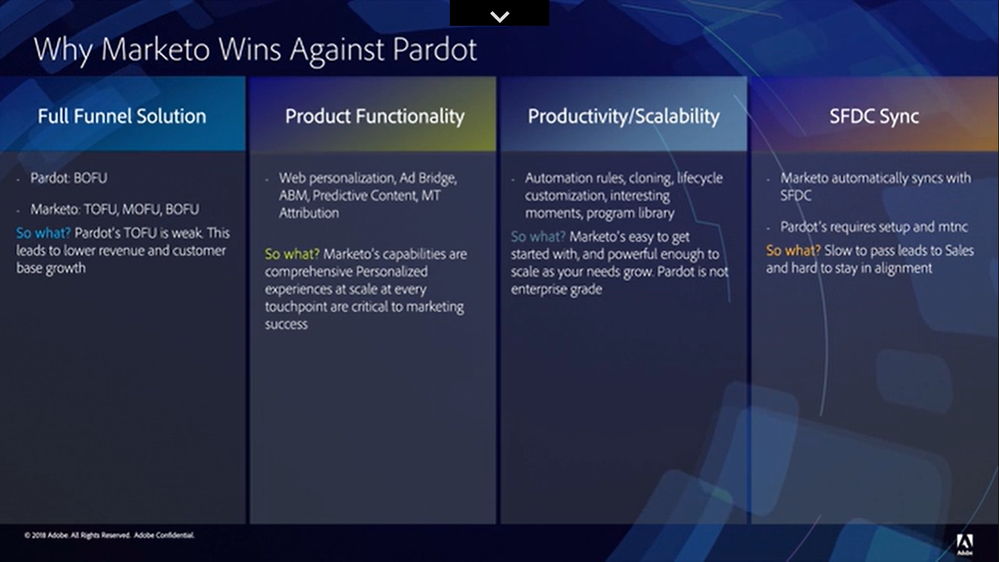 Why Marketo Wins Against Pardot

Full Funnel Solution

- Pardot: BOFU

- Marketo: TOFU, MOFU, BOFU

So what? Pardot's TOFU is weak. This leads to lower revenue and customer base growth

Product Functionality

- Web personalization, Ad Bridge, ABM, Predictive Content, MT Attribution

So what? Marketo's capabilities are comprehensive Personalized experiences at scale at every touchpoint are critical to marketing success

Productivity/Scalability

- Automation rules, cloning, lifecycle customization, interesting moments, program library

So what? Marketo's easy to get started with, and powerful enough to scale as your needs grow. Pardot is not enterprise grade

SFDC Sync

- Marketo automatically syncs with SFDC

- Pardot's requires setup and mtnc

So what? Slow to pass leads to Sales and hard to stay in alignment

© 2018 Adobe. All Rights Reserved. Adobe Confidential.

Adobe